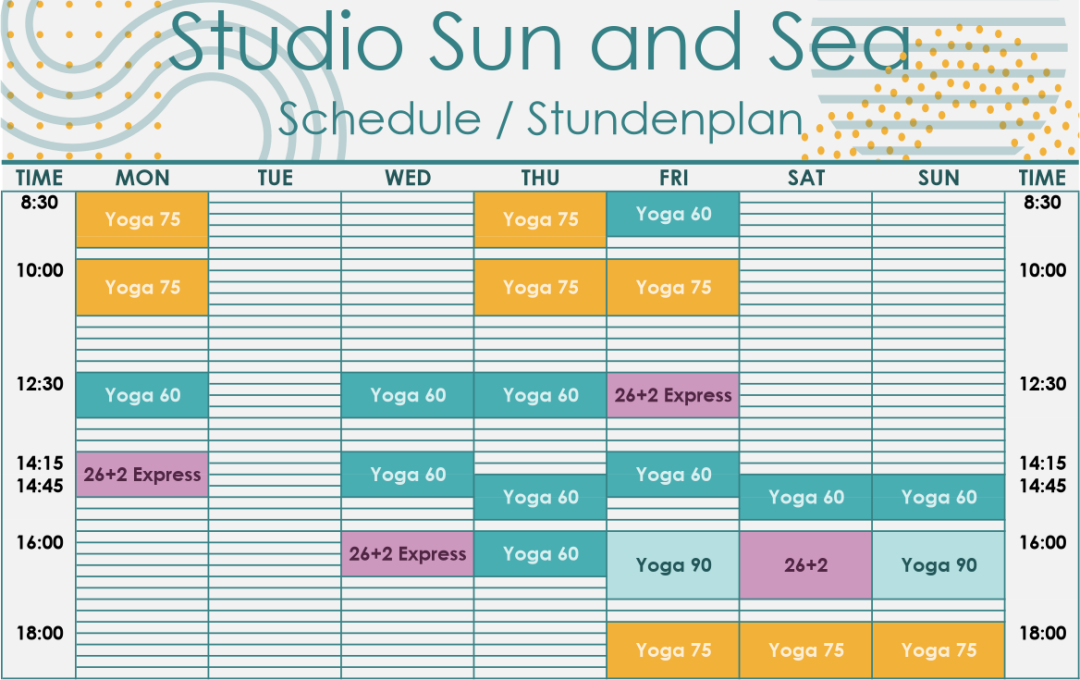 Studio Sun and Sea
Schedule / Stundenplan

| TIME | MON | TUE | WED | THU | FRI | SAT | SUN | TIME |
|---|---|---|---|---|---|---|---|---|
| 8:30 | Yoga 75 | | | Yoga 75 | Yoga 60 | | | 8:30 |
| 10:00 | Yoga 75 | | | Yoga 75 | Yoga 75 | | | 10:00 |
| 12:30 | Yoga 60 | | Yoga 60 | Yoga 60 | 26+2 Express | | | 12:30 |
| 14:15 | 26+2 Express | | Yoga 60 | | Yoga 60 | | | 14:15 |
| 14:45 | | | | Yoga 60 | | Yoga 60 | Yoga 60 | 14:45 |
| 16:00 | | | 26+2 Express | Yoga 60 | Yoga 90 | 26+2 | Yoga 90 | 16:00 |
| 18:00 | | | | | Yoga 75 | Yoga 75 | Yoga 75 | 18:00 |